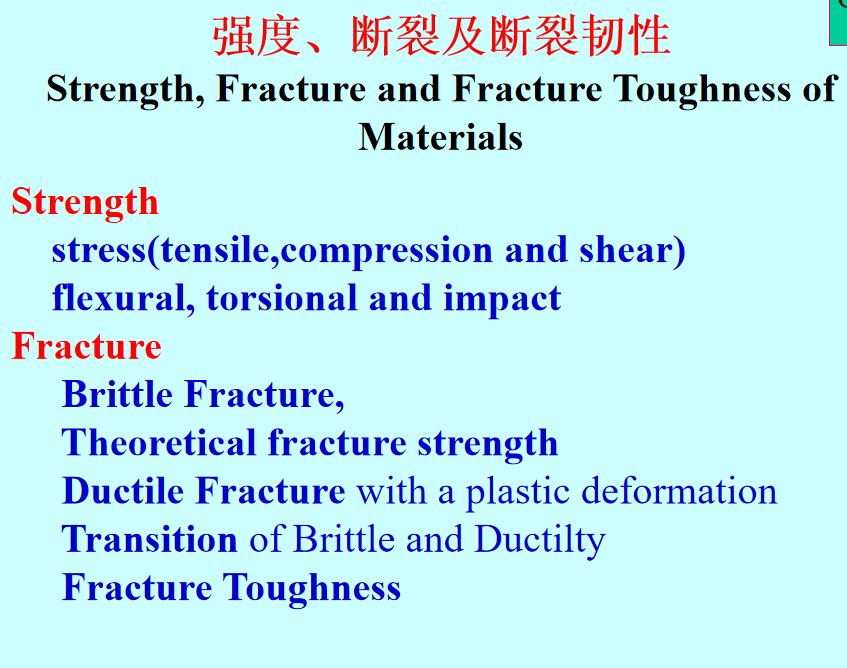 强度、断裂及断裂韧性
Strength, Fracture and Fracture Toughness of Materials

Strength
stress(tensile,compression and shear)
flexural, torsional and impact
Fracture
Brittle Fracture,
Theoretical fracture strength
Ductile Fracture with a plastic deformation
Transition of Brittle and Ductilty
Fracture Toughness